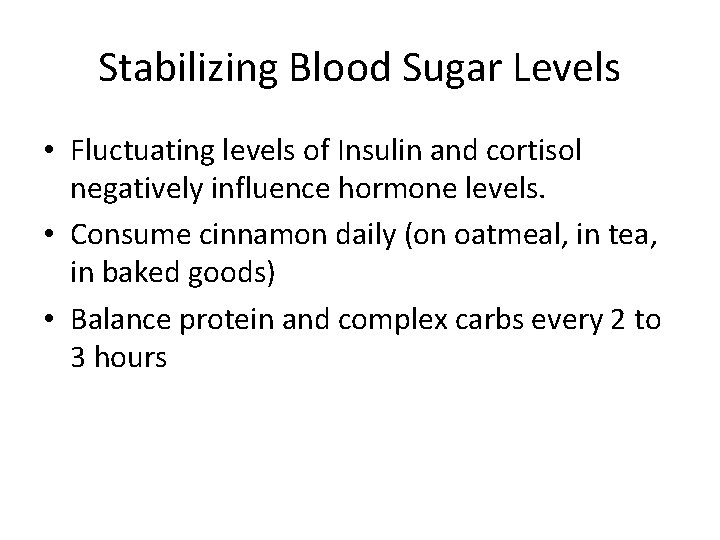 Stabilizing Blood Sugar Levels

• Fluctuating levels of Insulin and cortisol negatively influence hormone levels.
• Consume cinnamon daily (on oatmeal, in tea, in baked goods)
• Balance protein and complex carbs every 2 to 3 hours